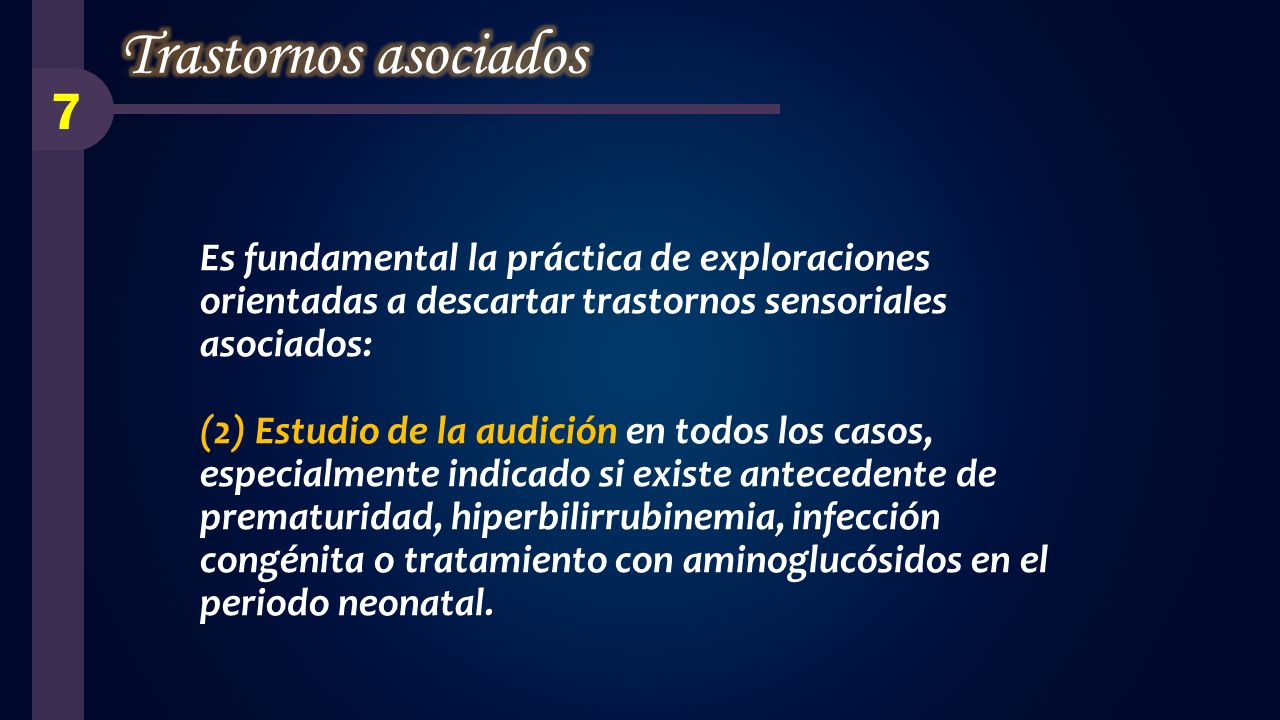 Trastornos asociados

7

Es fundamental la práctica de exploraciones orientadas a descartar trastornos sensoriales asociados:

(2) Estudio de la audición en todos los casos, especialmente indicado si existe antecedente de prematuridad, hiperbilirrubinemia, infección congénita o tratamiento con aminoglucósidos en el periodo neonatal.